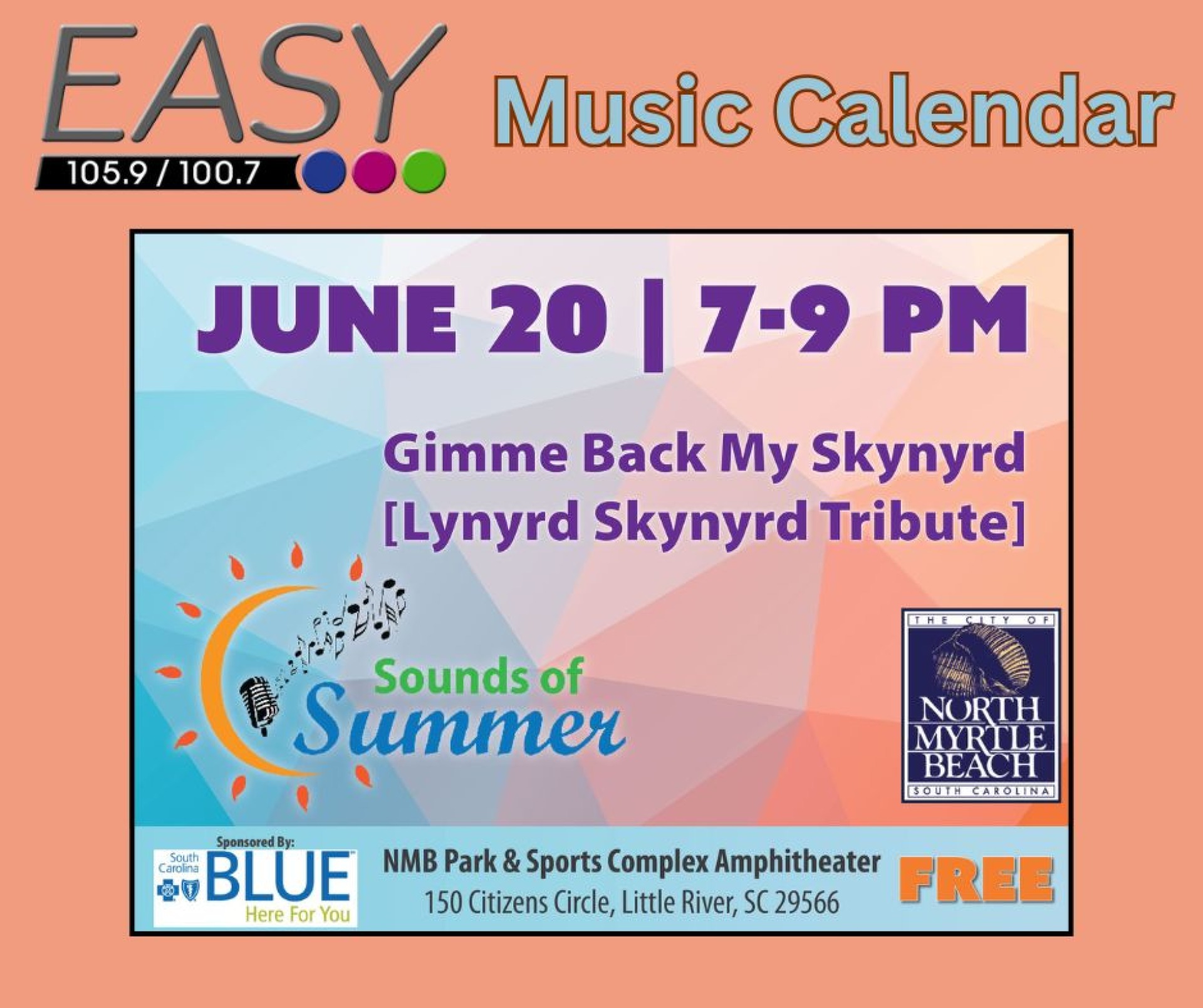 EASY
105.9 / 100.7

Music Calendar

JUNE 20 | 7-9 PM

Gimme Back My Skynyrd
[Lynyrd Skynyrd Tribute]

Sounds of
Summer

THE CITY OF
NORTH MYRTLE BEACH
SOUTH CAROLINA

Sponsored By:
South Carolina
BLUE
Here For You

NMB Park & Sports Complex Amphitheater
150 Citizens Circle, Little River, SC 29566

FREE